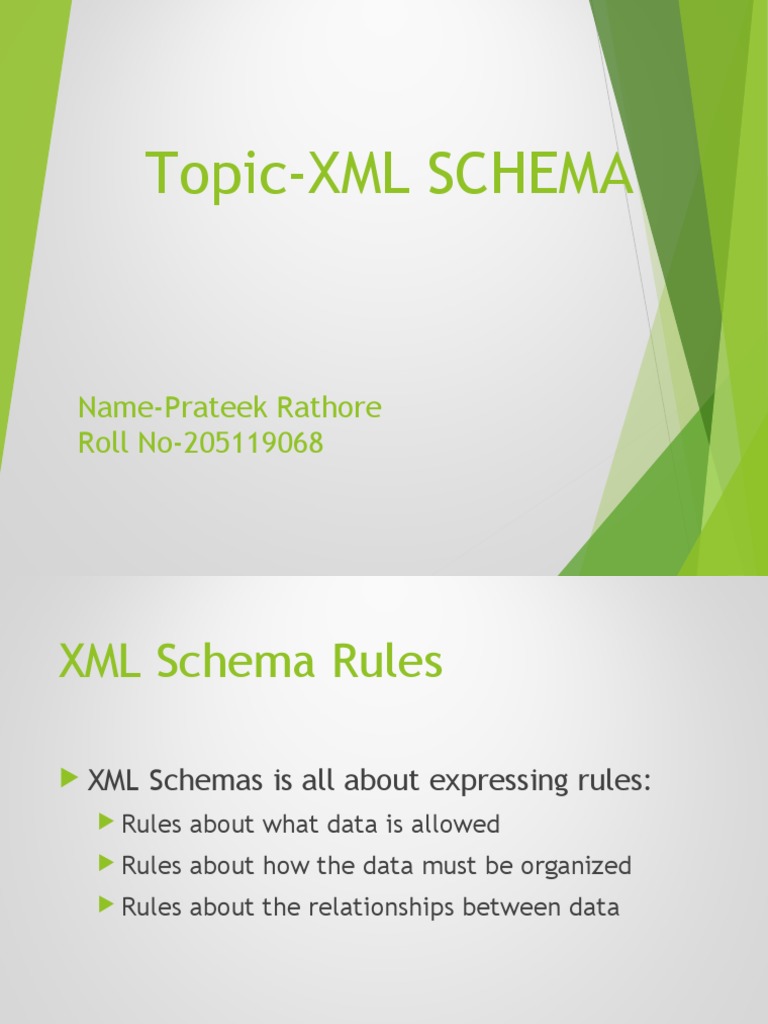 Topic-XML SCHEMA

Name-Prateek Rathore
Roll No-205119068

XML Schema Rules

XML Schemas is all about expressing rules:

Rules about what data is allowed

Rules about how the data must be organized

Rules about the relationships between data